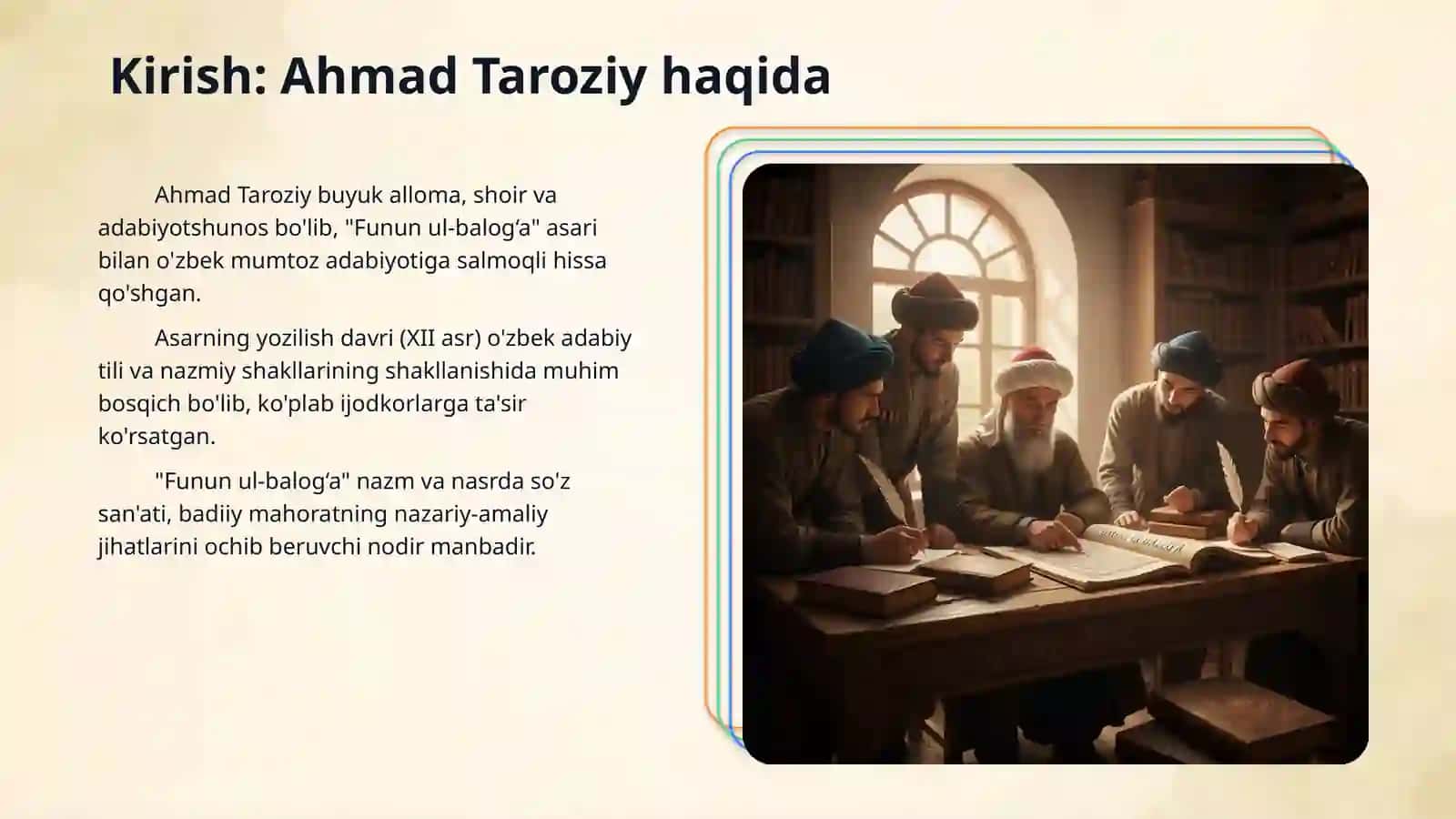 Kirish: Ahmad Taroziy haqida

Ahmad Taroziy buyuk alloma, shoir va adabiyotshunos bo'lib, "Funun ul-balog‘a" asari bilan o'zbek mumtoz adabiyotiga salmoqli hissa qo'shgan.

Asarning yozilish davri (XII asr) o'zbek adabiy tili va nazmiy shakllarining shakllanishida muhim bosqich bo'lib, ko'plab ijodkorlarga ta'sir ko'rsatgan.

"Funun ul-balog‘a" nazm va nasrda so'z san'ati, badiiy mahoratning nazariy-amaliy jihatlarini ochib beruvchi nodir manbadir.